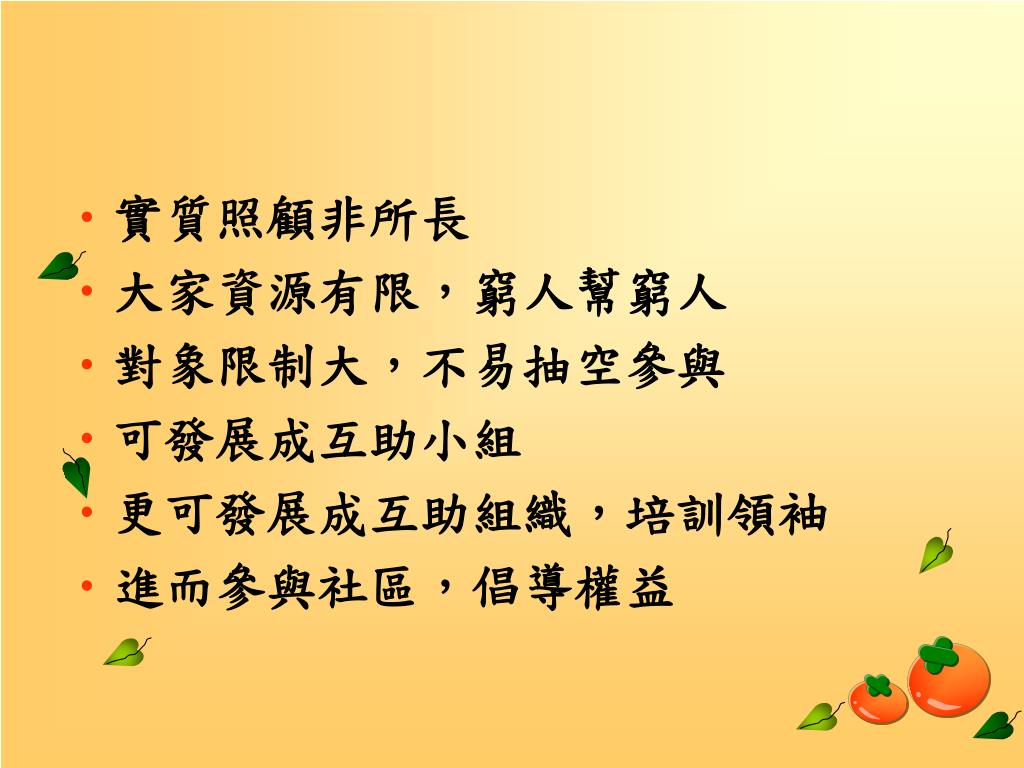 • 實質照顧非所長
• 大家資源有限，窮人幫窮人
• 對象限制大，不易抽空參與
• 可發展成互助小組
• 更可發展成互助組織，培訓領袖
• 進而參與社區，倡導權益